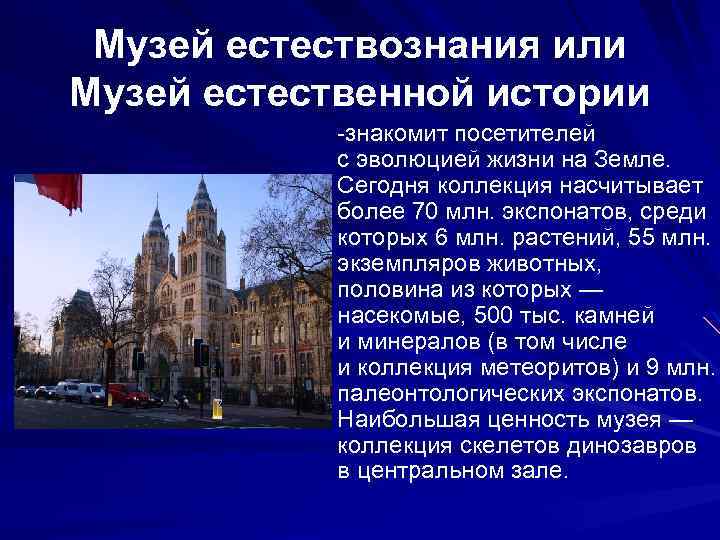 Музей естествознания или Музей естественной истории

-знакомит посетителей с эволюцией жизни на Земле. Сегодня коллекция насчитывает более 70 млн. экспонатов, среди которых 6 млн. растений, 55 млн. экземпляров животных, половина из которых — насекомые, 500 тыс. камней и минералов (в том числе и коллекция метеоритов) и 9 млн. палеонтологических экспонатов. Наибольшая ценность музея — коллекция скелетов динозавров в центральном зале.